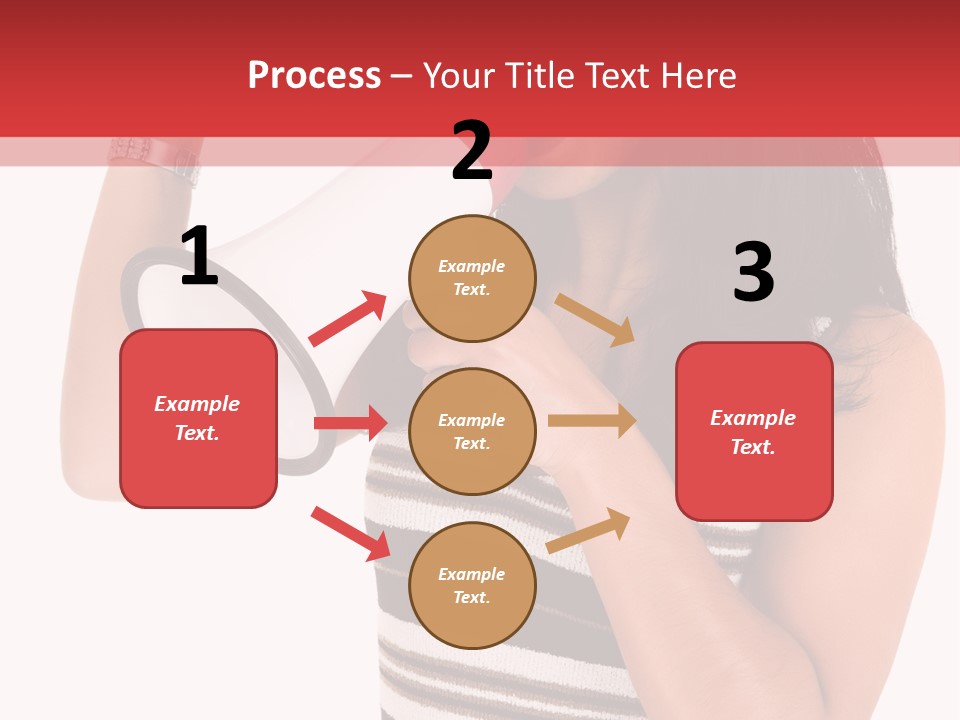 Process – Your Title Text Here

1

Example Text.

2

Example Text.

Example Text.

Example Text.

3

Example Text.